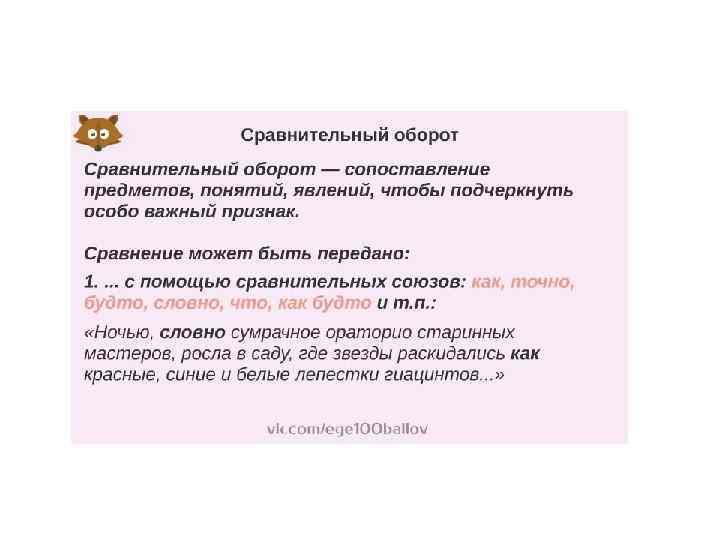 Сравнительный оборот

Сравнительный оборот — сопоставление предметов, понятий, явлений, чтобы подчеркнуть особо важный признак.

Сравнение может быть передано:

1. ... с помощью сравнительных союзов: как, точно, будто, словно, что, как будто и т.п.:

«Ночью, словно сумрачное ораторио старинных мастеров, росла в саду, где звезды раскидались как красные, синие и белые лепестки гиацинтов...»

vk.com/ege100ballov